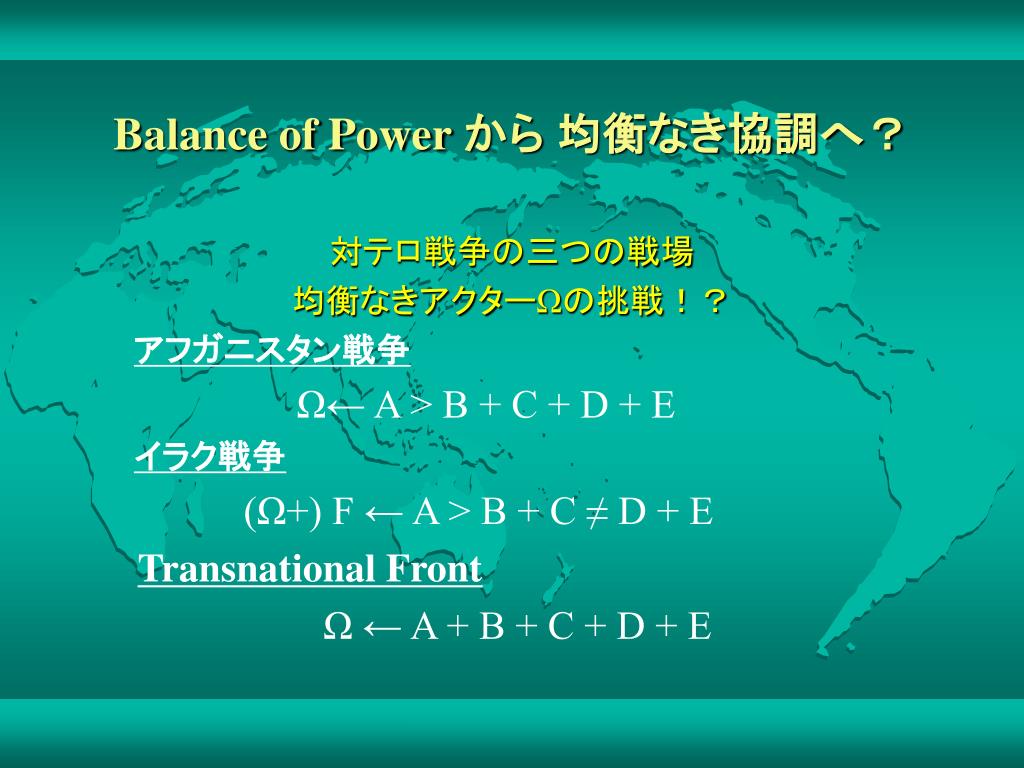 Balance of Power から 均衡なき協調へ？

対テロ戦争の三つの戦場
均衡なきアクターΩの挑戦！？

アフガニスタン戦争

$\Omega \leftarrow A > B + C + D + E$

イラク戦争

$(\Omega+)\ F \leftarrow A > B + C \neq D + E$

Transnational Front

$\Omega \leftarrow A + B + C + D + E$